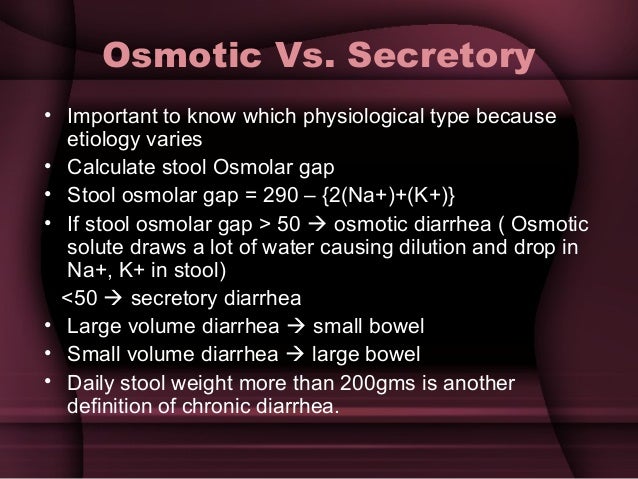 Osmotic Vs. Secretory

• Important to know which physiological type because etiology varies
• Calculate stool Osmolar gap
• Stool osmolar gap = 290 – {2(Na+)+(K+)}
• If stool osmolar gap > 50 → osmotic diarrhea ( Osmotic solute draws a lot of water causing dilution and drop in Na+, K+ in stool)
<50 → secretory diarrhea
• Large volume diarrhea → small bowel
• Small volume diarrhea → large bowel
• Daily stool weight more than 200gms is another definition of chronic diarrhea.